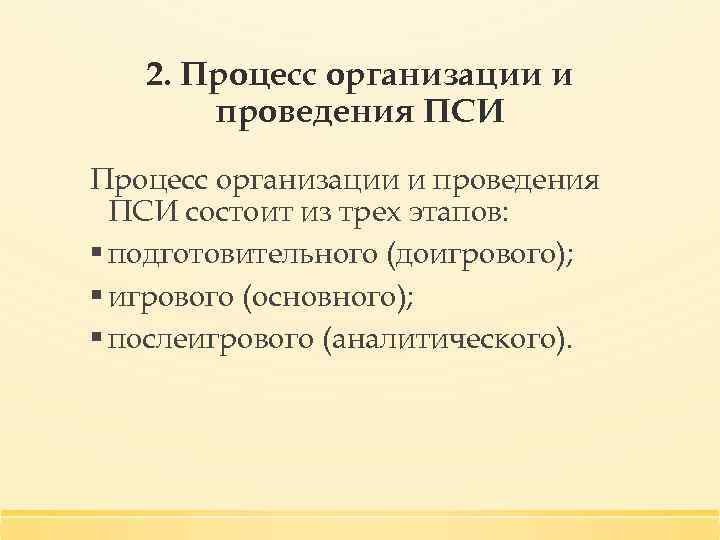 2. Процесс организации и проведения ПСИ

Процесс организации и проведения ПСИ состоит из трех этапов:

▪ подготовительного (доигрового);

▪ игрового (основного);

▪ послеигрового (аналитического).